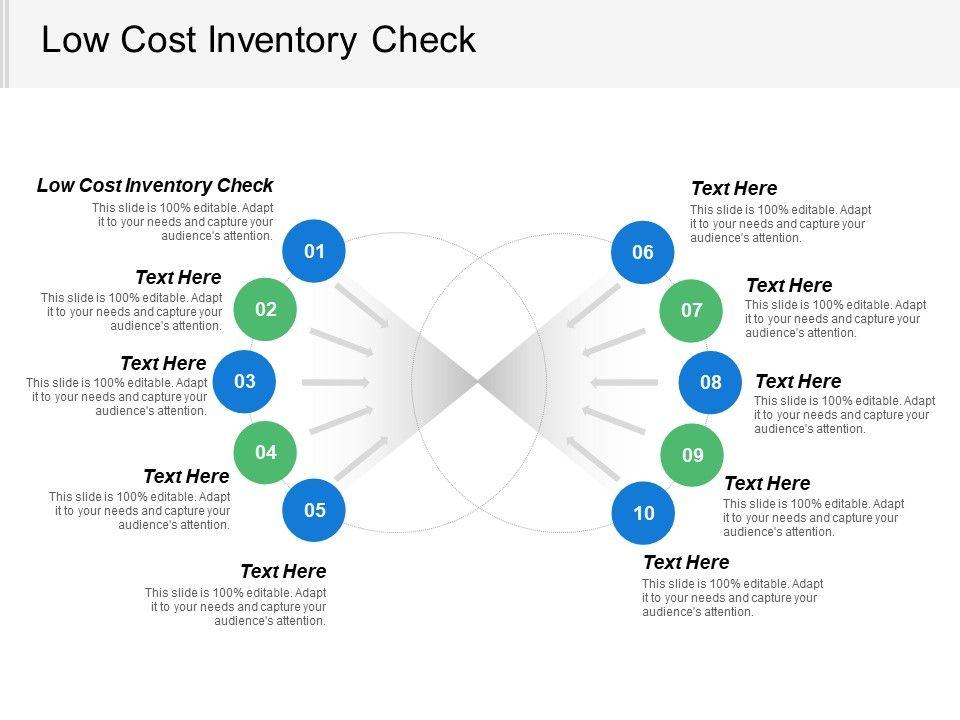 Low Cost Inventory Check

Low Cost Inventory Check
This slide is 100% editable. Adapt it to your needs and capture your audience's attention.

01

Text Here
This slide is 100% editable. Adapt it to your needs and capture your audience's attention.

02

Text Here
This slide is 100% editable. Adapt it to your needs and capture your audience's attention.

03

04

Text Here
This slide is 100% editable. Adapt it to your needs and capture your audience's attention.

05

Text Here
This slide is 100% editable. Adapt it to your needs and capture your audience's attention.

Text Here
This slide is 100% editable. Adapt it to your needs and capture your audience's attention.

06

Text Here
This slide is 100% editable. Adapt it to your needs and capture your audience's attention.

07

08

Text Here
This slide is 100% editable. Adapt it to your needs and capture your audience's attention.

09

Text Here
This slide is 100% editable. Adapt it to your needs and capture your audience's attention.

10

Text Here
This slide is 100% editable. Adapt it to your needs and capture your audience's attention.